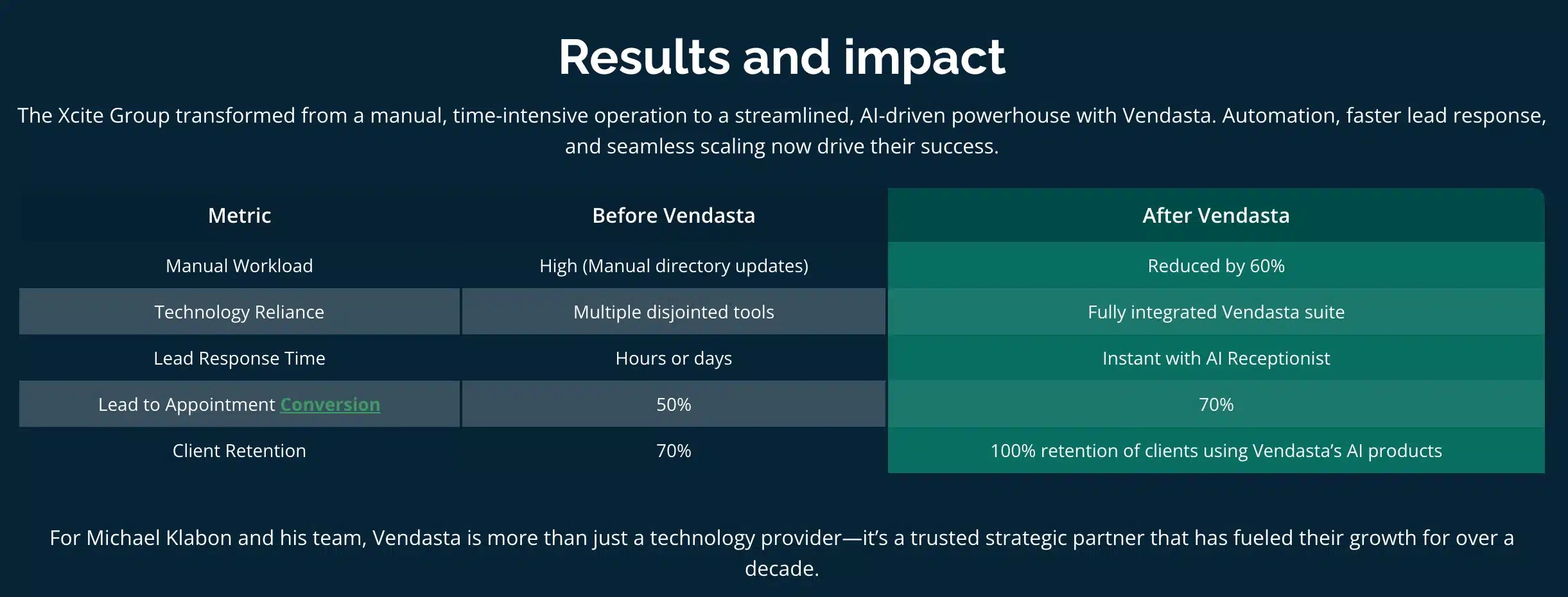 Results and impact

The Xcite Group transformed from a manual, time-intensive operation to a streamlined, AI-driven powerhouse with Vendasta. Automation, faster lead response, and seamless scaling now drive their success.

| Metric | Before Vendasta | After Vendasta |
|---|---|---|
| Manual Workload | High (Manual directory updates) | Reduced by 60% |
| Technology Reliance | Multiple disjointed tools | Fully integrated Vendasta suite |
| Lead Response Time | Hours or days | Instant with AI Receptionist |
| Lead to Appointment Conversion | 50% | 70% |
| Client Retention | 70% | 100% retention of clients using Vendasta's AI products |

For Michael Klabon and his team, Vendasta is more than just a technology provider—it's a trusted strategic partner that has fueled their growth for over a decade.